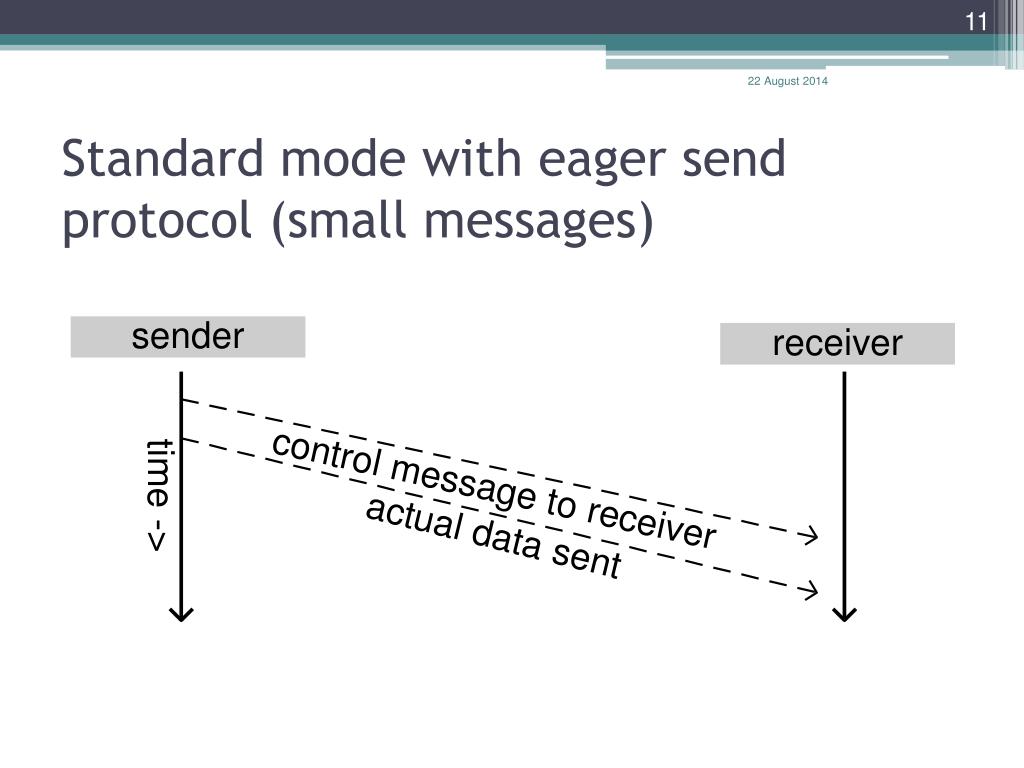 11

22 August 2014

Standard mode with eager send protocol (small messages)

sender

receiver

time ->

control message to receiver

actual data sent